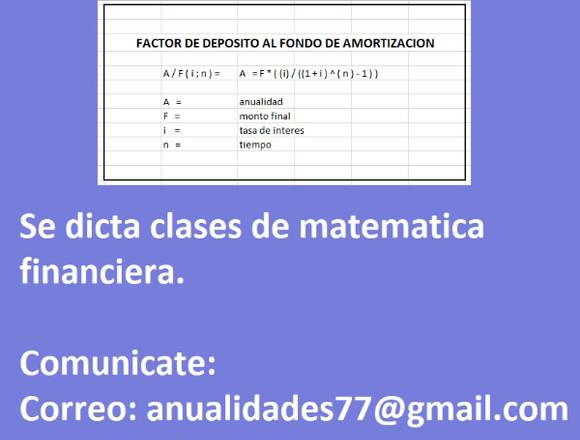 FACTOR DE DEPOSITO AL FONDO DE AMORTIZACION

A / F ( i ; n ) =    A = F * ( (i) / ((1 + i ) ^ ( n ) - 1 ) )

A =    anualidad
F =    monto final
i =    tasa de interes
n =    tiempo

Se dicta clases de matematica financiera.

Comunicate:
Correo: anualidades77@gmail.com